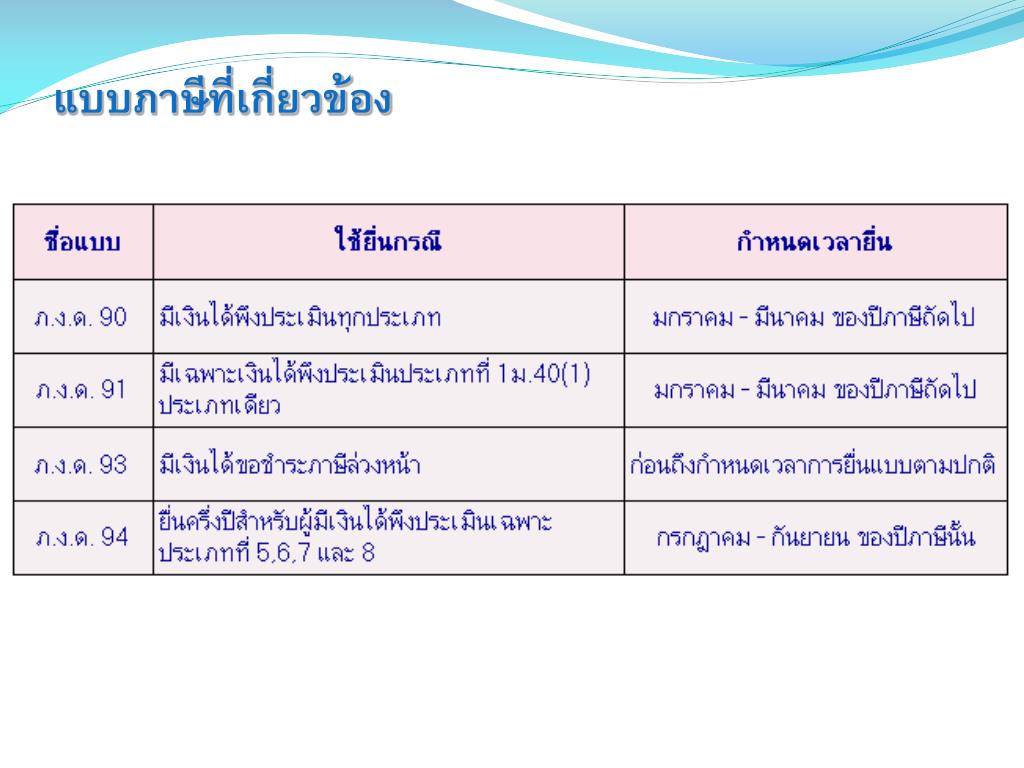 แบบภาษีที่เกี่ยวข้อง

| ชื่อแบบ | ใช้ยื่นกรณี | กำหนดเวลายื่น |
|---|---|---|
| ภ.ง.ด. 90 | มีเงินได้พึงประเมินทุกประเภท | มกราคม - มีนาคม ของปีภาษีถัดไป |
| ภ.ง.ด. 91 | มีเฉพาะเงินได้พึงประเมินประเภทที่ 1ม.40(1) ประเภทเดียว | มกราคม - มีนาคม ของปีภาษีถัดไป |
| ภ.ง.ด. 93 | มีเงินได้ขอชำระภาษีล่วงหน้า | ก่อนถึงกำหนดเวลาการยื่นแบบตามปกติ |
| ภ.ง.ด. 94 | ยื่นครึ่งปีสำหรับผู้มีเงินได้พึงประเมินเฉพาะประเภทที่ 5,6,7 และ 8 | กรกฎาคม - กันยายน ของปีภาษีนั้น |